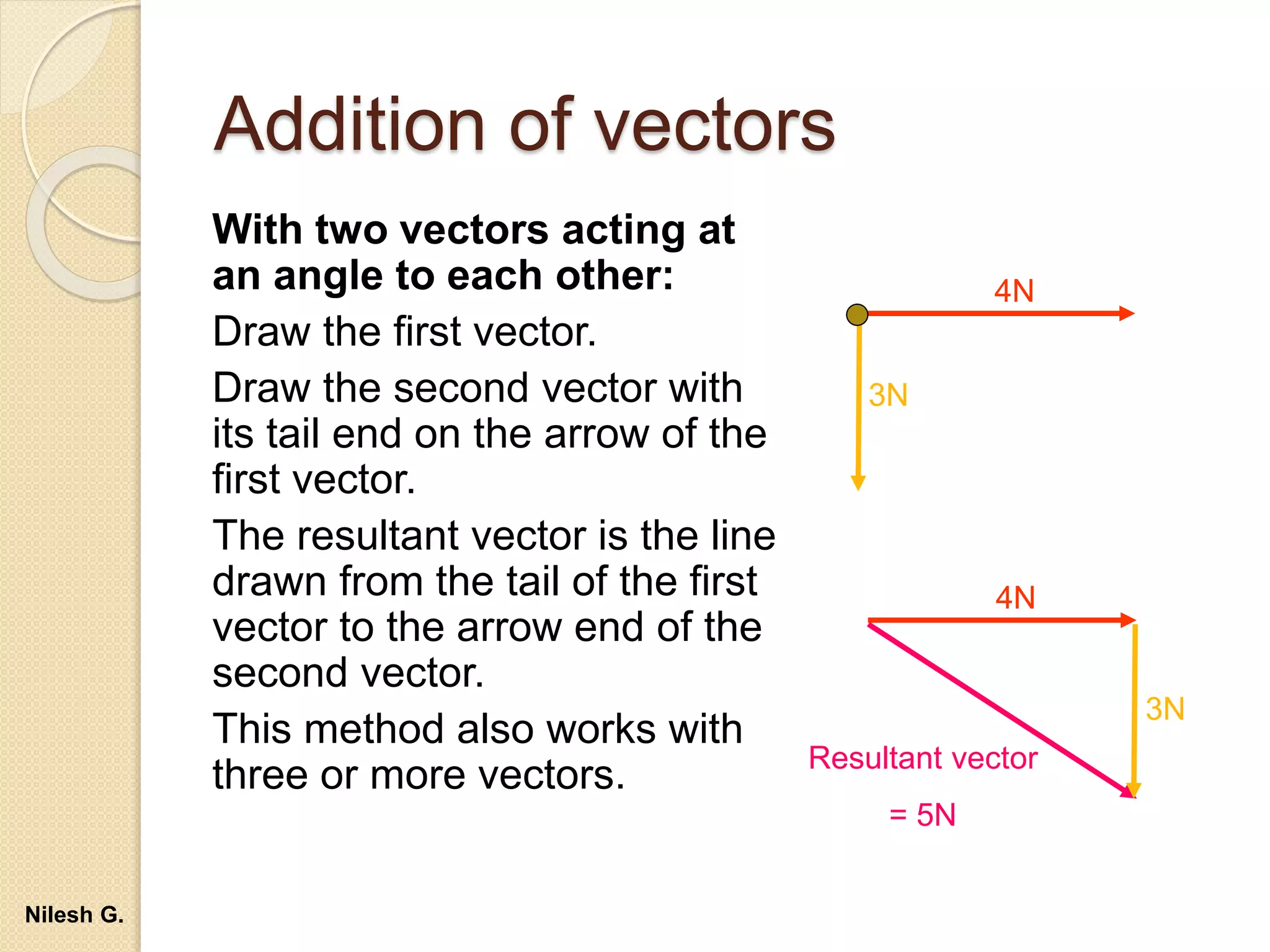 Addition of vectors

With two vectors acting at an angle to each other:

Draw the first vector.

Draw the second vector with its tail end on the arrow of the first vector.

The resultant vector is the line drawn from the tail of the first vector to the arrow end of the second vector.

This method also works with three or more vectors.

4N

3N

4N

3N

Resultant vector

= 5N

Nilesh G.